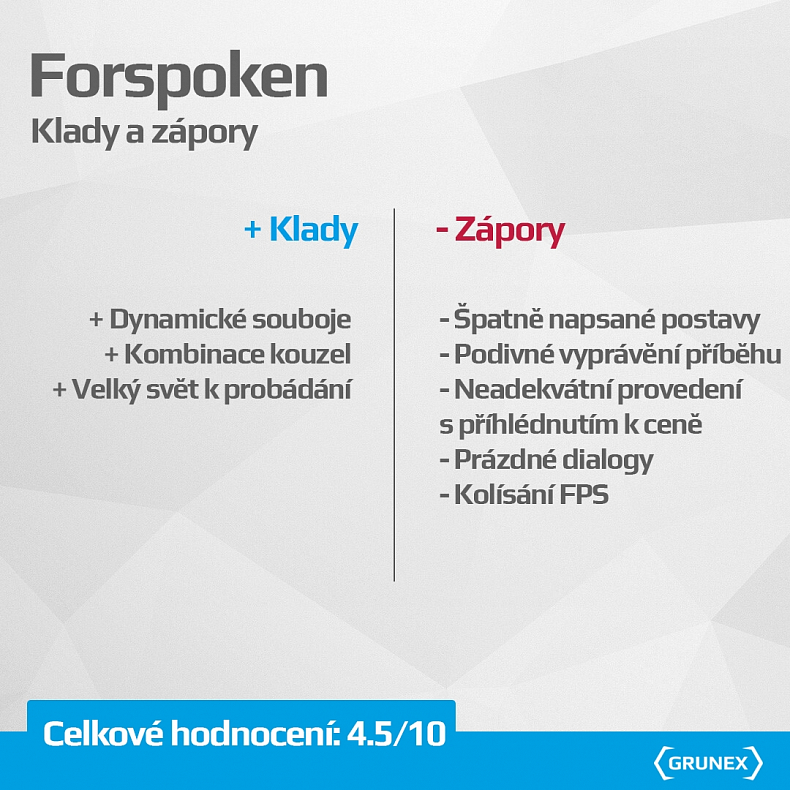 Forspoken
Klady a zápory

+ Klady

+ Dynamické souboje
+ Kombinace kouzel
+ Velký svět k probádání

- Zápory

- Špatně napsané postavy
- Podivné vyprávění příběhu
- Neadekvátní provedení s přihlédnutím k ceně
- Prázdné dialogy
- Kolísání FPS

Celkové hodnocení: 4.5/10

GRUNEX